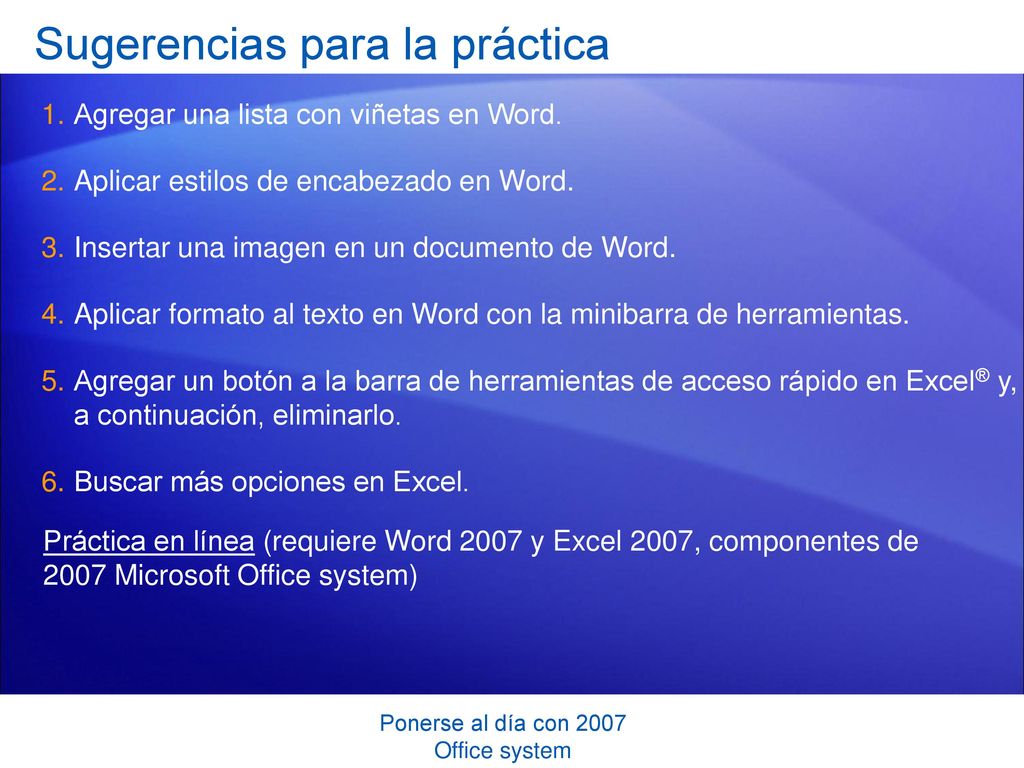 Sugerencias para la práctica

1. Agregar una lista con viñetas en Word.

2. Aplicar estilos de encabezado en Word.

3. Insertar una imagen en un documento de Word.

4. Aplicar formato al texto en Word con la minibarra de herramientas.

5. Agregar un botón a la barra de herramientas de acceso rápido en Excel® y, a continuación, eliminarlo.

6. Buscar más opciones en Excel.

Práctica en línea (requiere Word 2007 y Excel 2007, componentes de 2007 Microsoft Office system)

Ponerse al día con 2007 Office system